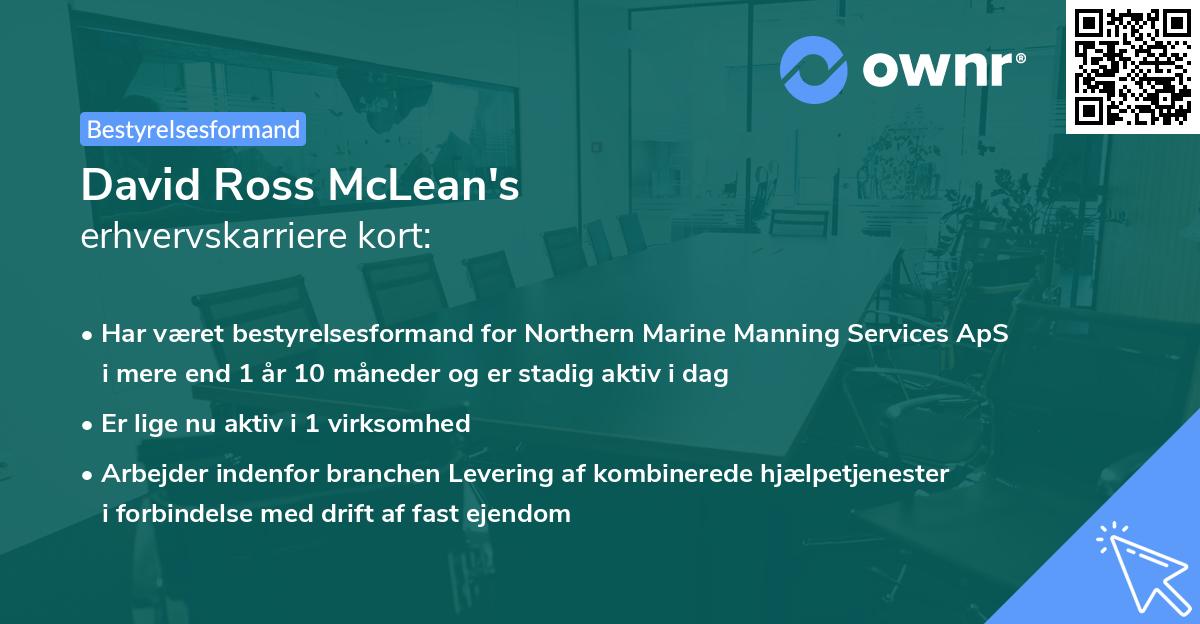 ownr®

Bestyrelsesformand

David Ross McLean's
erhvervskarriere kort:

• Har været bestyrelsesformand for Northern Marine Manning Services ApS i mere end 1 år 10 måneder og er stadig aktiv i dag

• Er lige nu aktiv i 1 virksomhed

• Arbejder indenfor branchen Levering af kombinerede hjælpetjenester i forbindelse med drift af fast ejendom